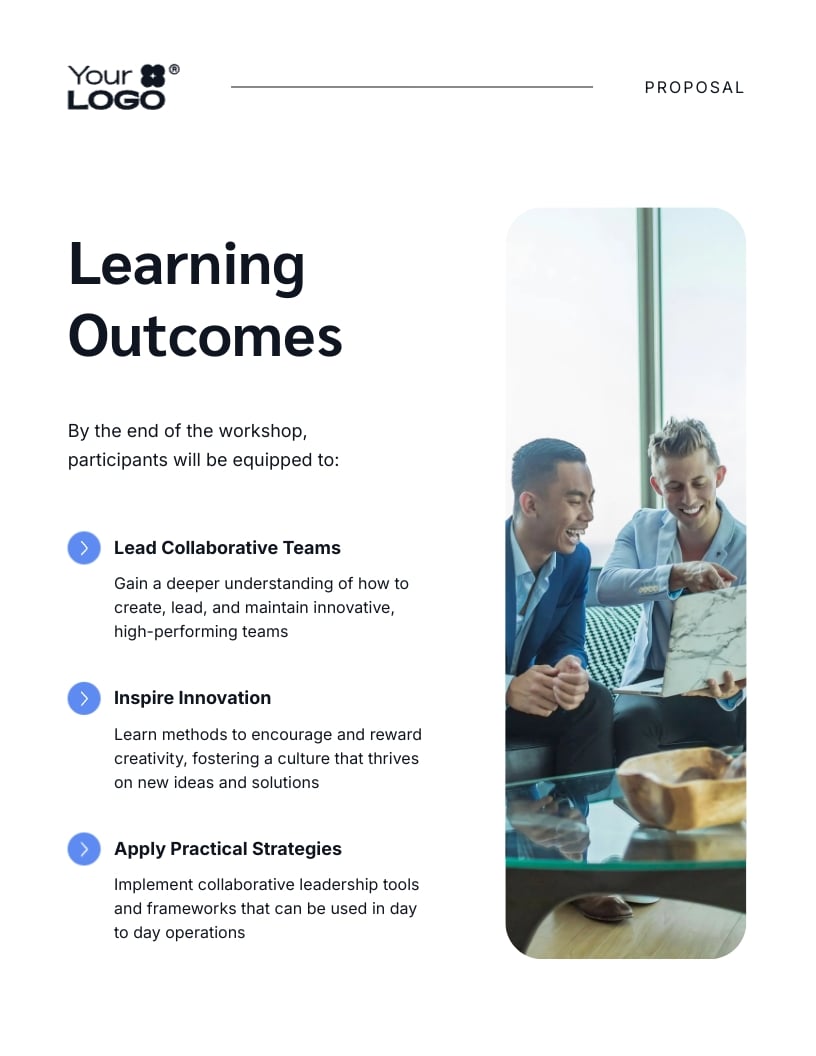 Your LOGO®

PROPOSAL

Learning Outcomes

By the end of the workshop, participants will be equipped to:

Lead Collaborative Teams

Gain a deeper understanding of how to create, lead, and maintain innovative, high-performing teams

Inspire Innovation

Learn methods to encourage and reward creativity, fostering a culture that thrives on new ideas and solutions

Apply Practical Strategies

Implement collaborative leadership tools and frameworks that can be used in day to day operations